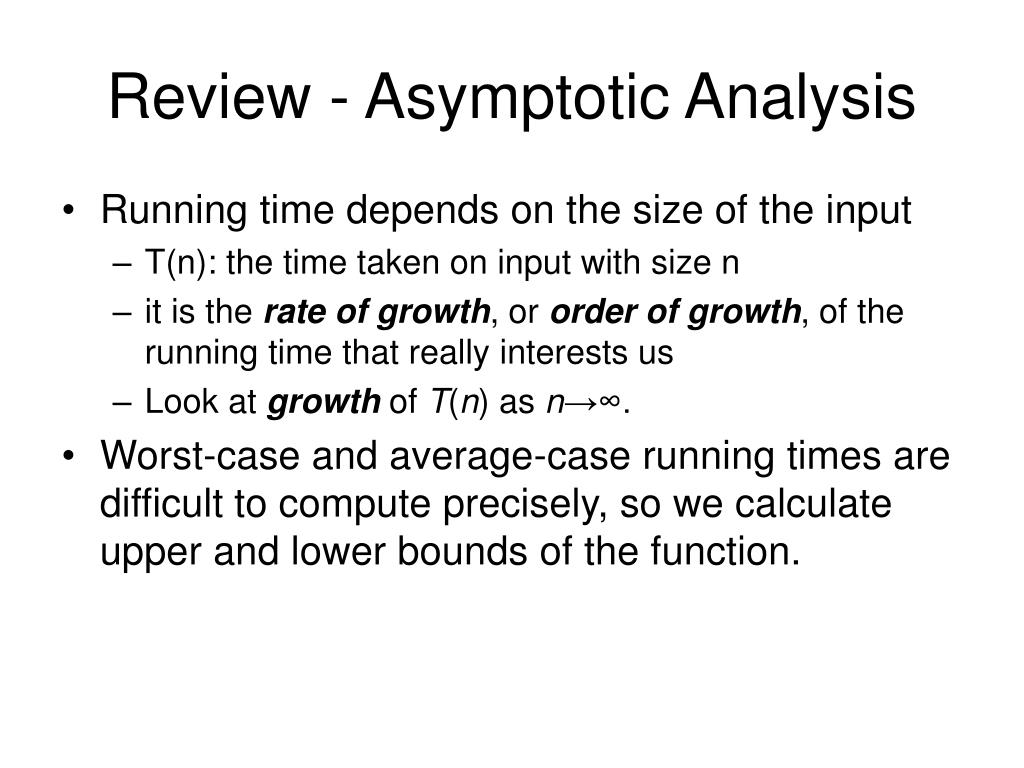 Review - Asymptotic Analysis

• Running time depends on the size of the input
– T(n): the time taken on input with size n
– it is the rate of growth, or order of growth, of the running time that really interests us
– Look at growth of $T(n)$ as $n \to \infty$.

• Worst-case and average-case running times are difficult to compute precisely, so we calculate upper and lower bounds of the function.